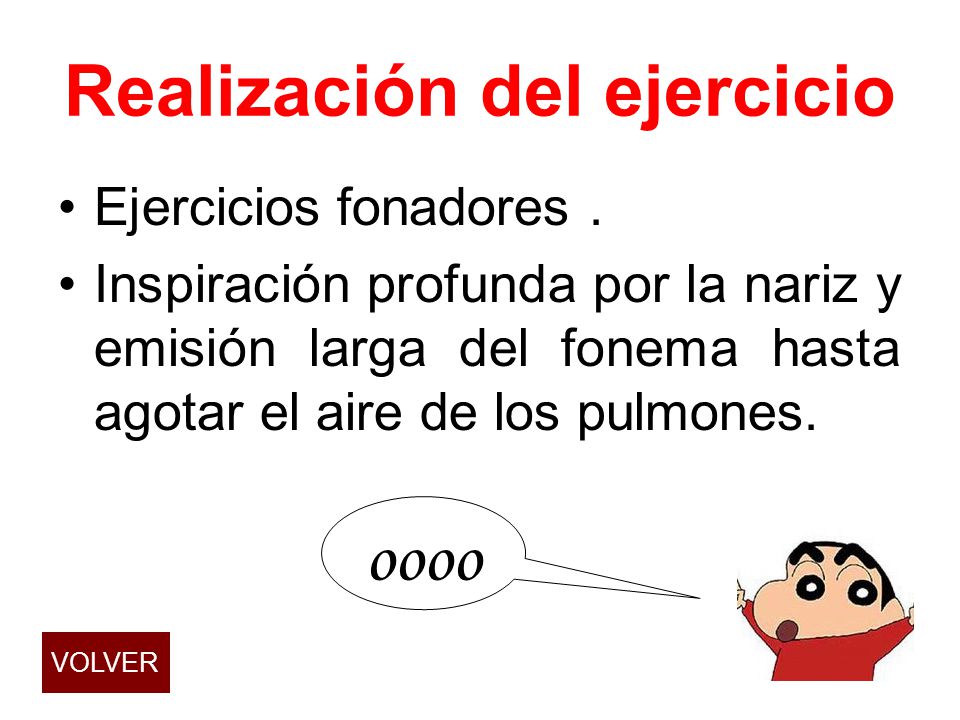 Realización del ejercicio

• Ejercicios fonadores .

• Inspiración profunda por la nariz y emisión larga del fonema hasta agotar el aire de los pulmones.

oooo

VOLVER